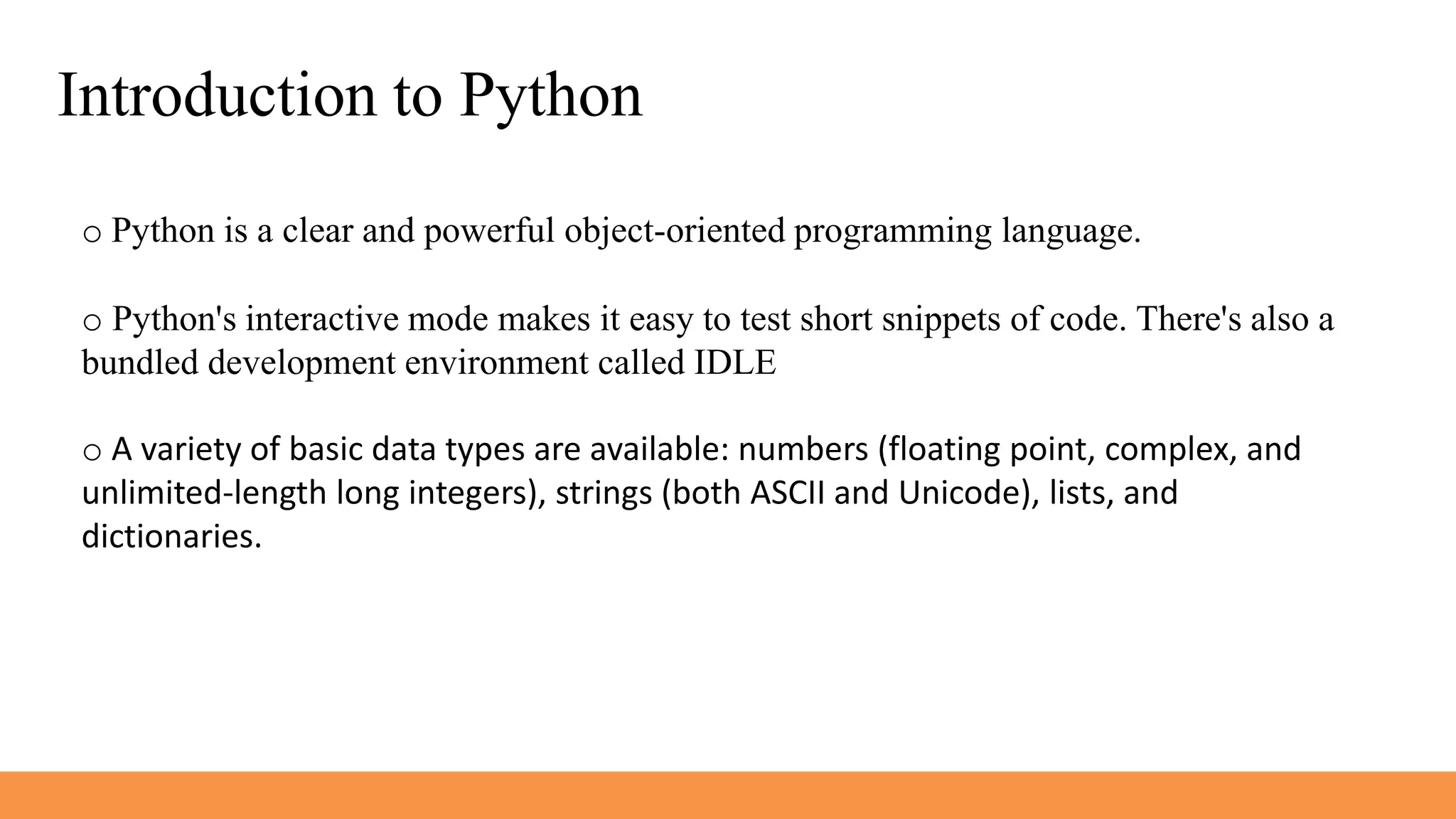 Introduction to Python

o Python is a clear and powerful object-oriented programming language.

o Python's interactive mode makes it easy to test short snippets of code. There's also a bundled development environment called IDLE

o A variety of basic data types are available: numbers (floating point, complex, and unlimited-length long integers), strings (both ASCII and Unicode), lists, and dictionaries.